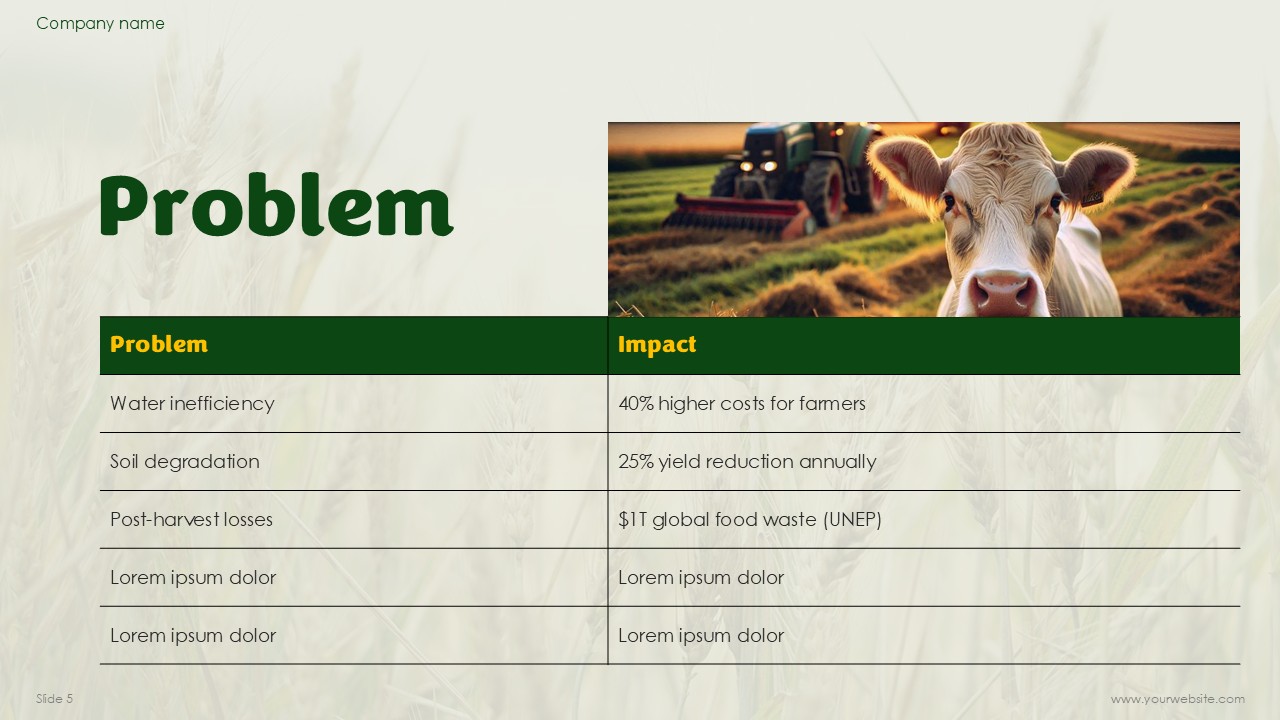 Company name

Problem

| Problem | Impact |
|---|---|
| Water inefficiency | 40% higher costs for farmers |
| Soil degradation | 25% yield reduction annually |
| Post-harvest losses | \$1T global food waste (UNEP) |
| Lorem ipsum dolor | Lorem ipsum dolor |
| Lorem ipsum dolor | Lorem ipsum dolor |

Slide 5

www.yourwebsite.com